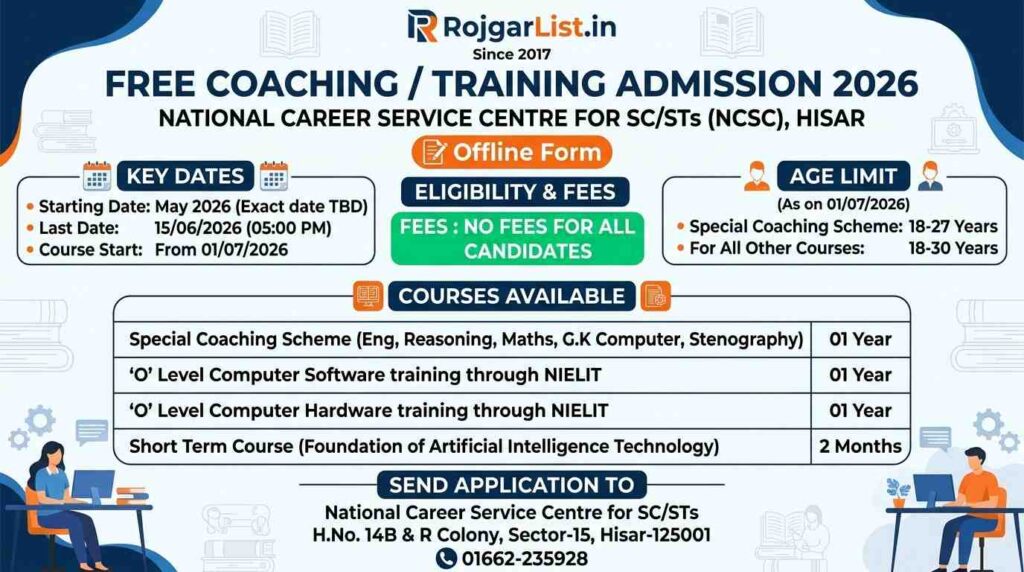 RojgarList.in
Since 2017

FREE COACHING / TRAINING ADMISSION 2026
NATIONAL CAREER SERVICE CENTRE FOR SC/STs (NCSC), HISAR

Offline Form

KEY DATES
• Starting Date: May 2026 (Exact date TBD)
• Last Date: 15/06/2026 (05:00 PM)
• Course Start: From 01/07/2026

ELIGIBILITY & FEES
FEES : NO FEES FOR ALL CANDIDATES

AGE LIMIT
(As on 01/07/2026)
• Special Coaching Scheme: 18-27 Years
• For All Other Courses: 18-30 Years

COURSES AVAILABLE

| Special Coaching Scheme (Eng, Reasoning, Maths, G.K Computer, Stenography) | 01 Year |
|---|---|
| 'O' Level Computer Software training through NIELIT | 01 Year |
| 'O' Level Computer Hardware training through NIELIT | 01 Year |
| Short Term Course (Foundation of Artificial Intelligence Technology) | 2 Months |

SEND APPLICATION TO
National Career Service Centre for SC/STs
H.No. 14B & R Colony, Sector-15, Hisar-125001
01662-235928